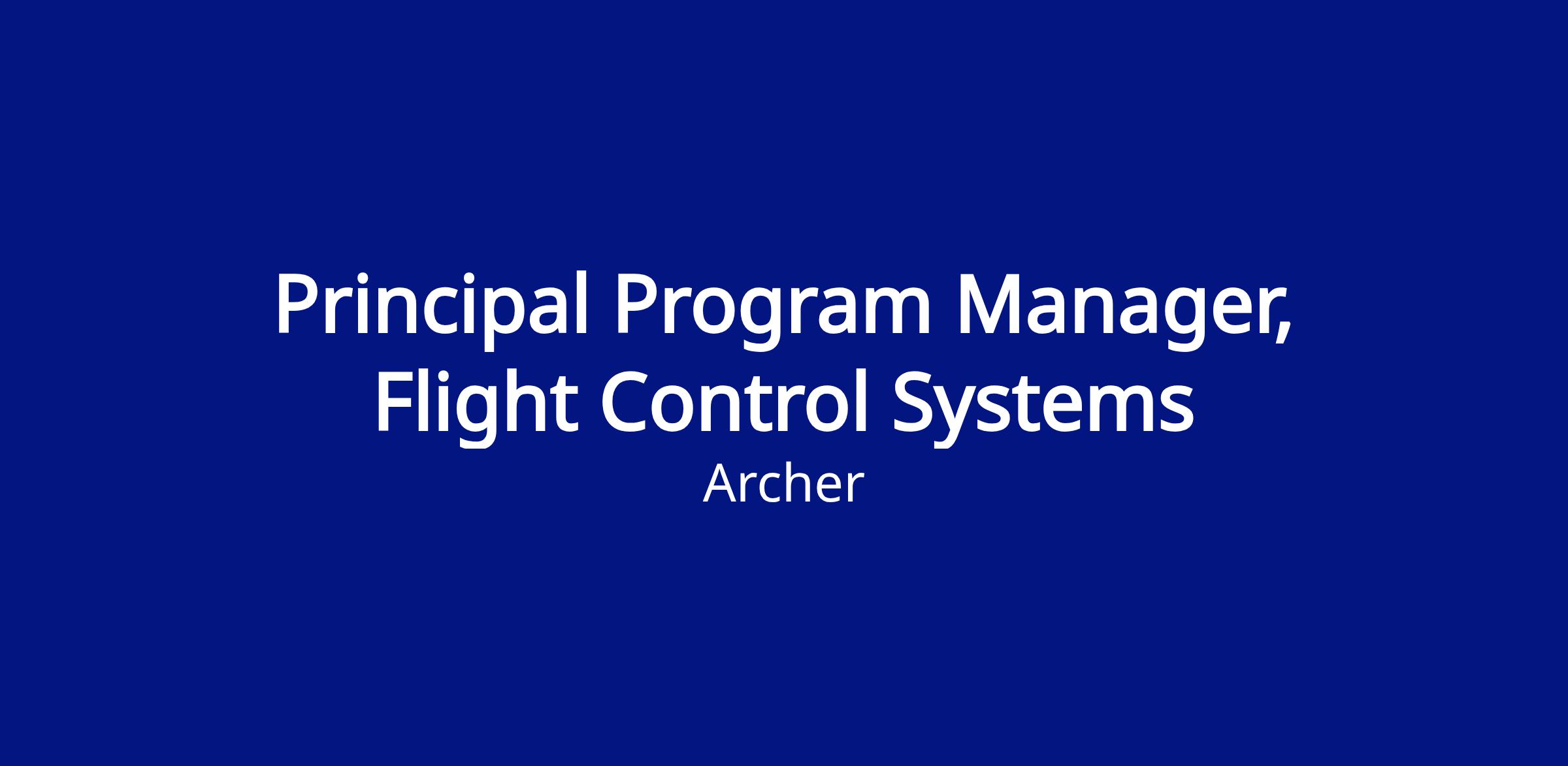 Principal Program Manager, Flight Control Systems

Archer